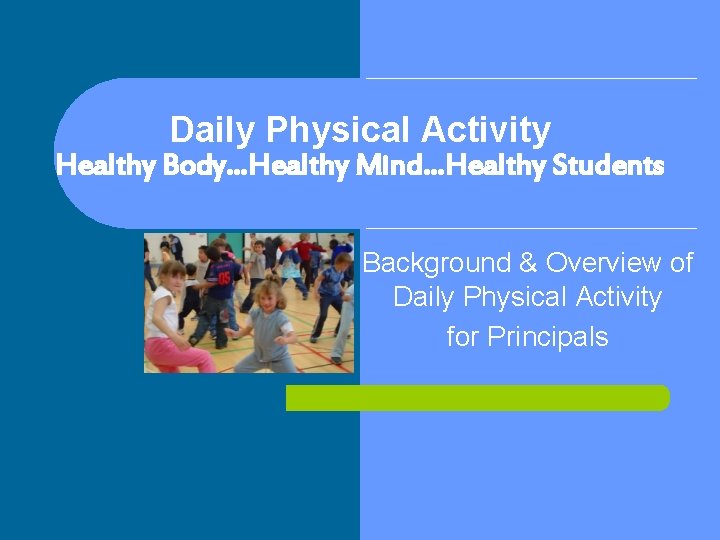 Daily Physical Activity
Healthy Body…Healthy Mind…Healthy Students

Background & Overview of Daily Physical Activity for Principals